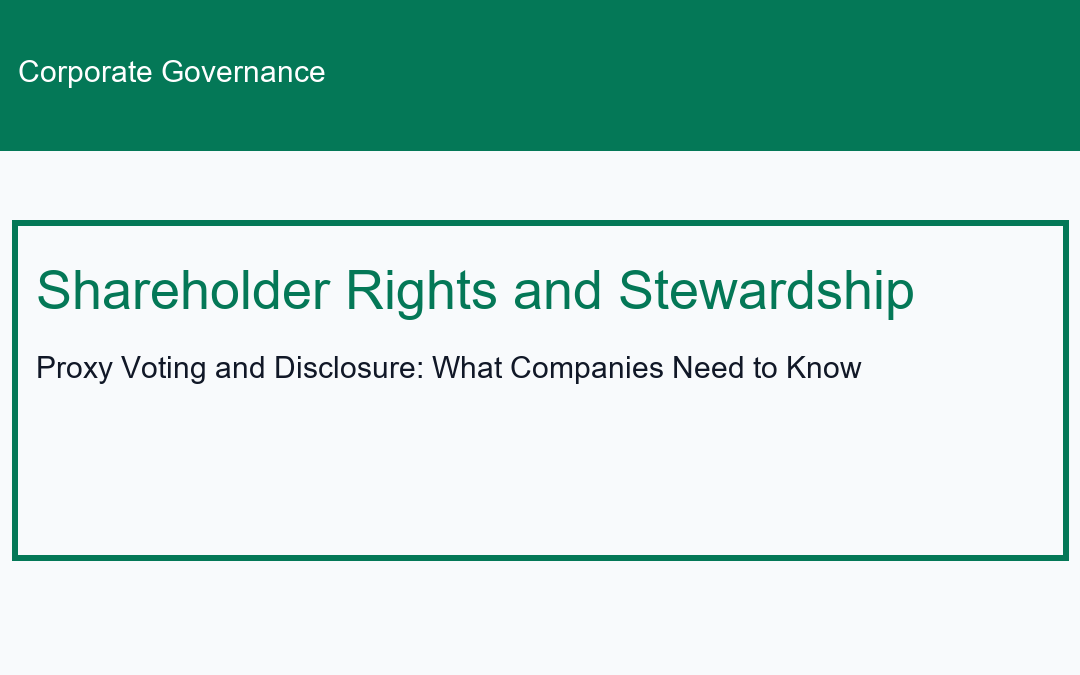 Corporate Governance

Shareholder Rights and Stewardship

Proxy Voting and Disclosure: What Companies Need to Know